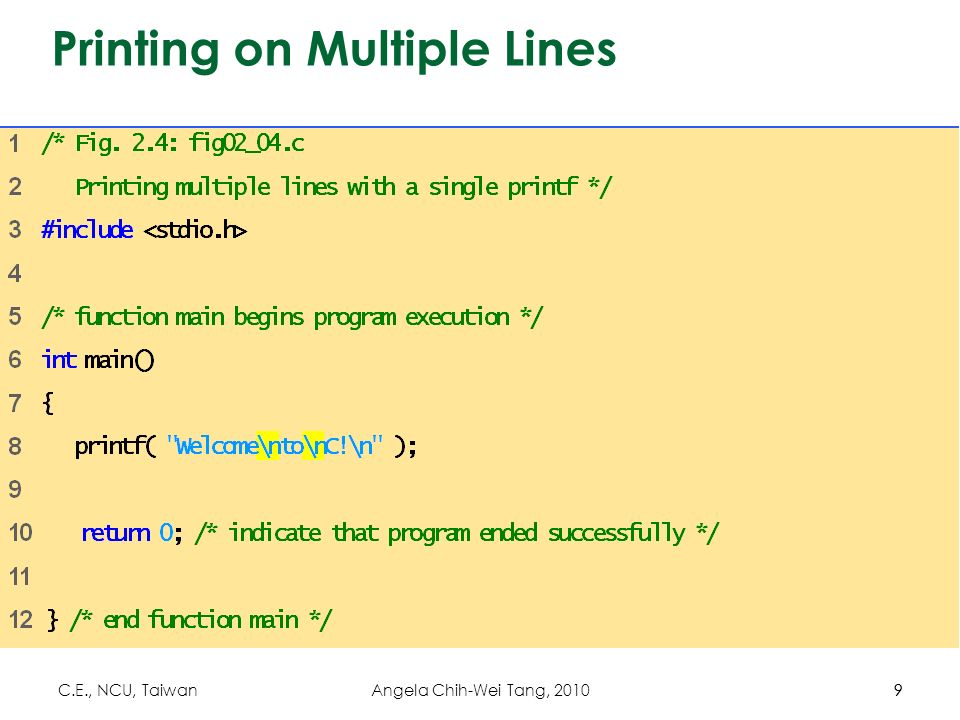 Printing on Multiple Lines

1 /* Fig. 2.4: fig02_04.c
2 Printing multiple lines with a single printf */
3 #include <stdio.h>
4
5 /* function main begins program execution */
6 int main()
7 {
8 printf( "Welcome\nto\nC!\n" );
9
10 return 0; /* indicate that program ended successfully */
11
12 } /* end function main */

C.E., NCU, Taiwan Angela Chih-Wei Tang, 2010 9